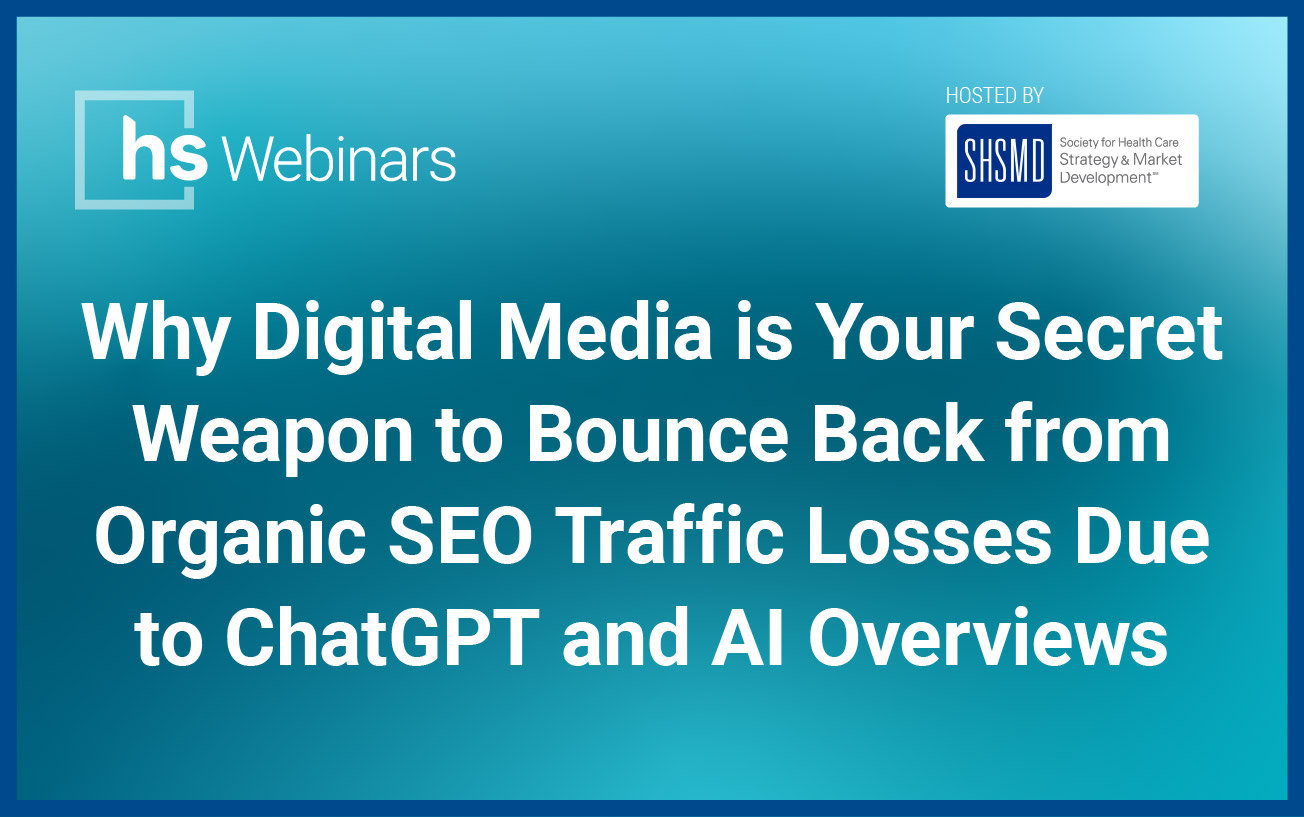 hs Webinars

HOSTED BY

SHSMD Society for Health Care Strategy & Market Development℠

Why Digital Media is Your Secret Weapon to Bounce Back from Organic SEO Traffic Losses Due to ChatGPT and AI Overviews